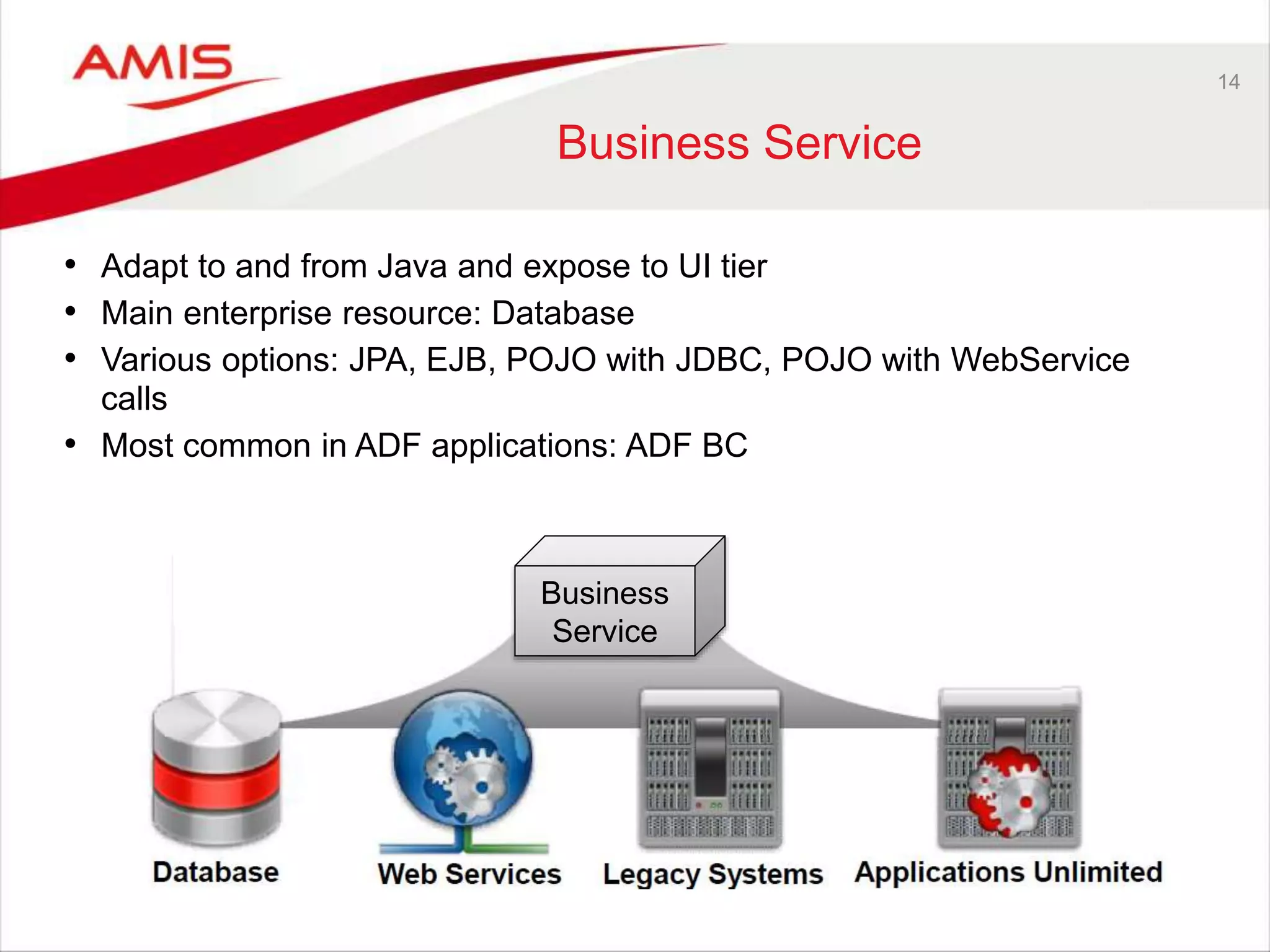 AMIS

14

Business Service

• Adapt to and from Java and expose to UI tier
• Main enterprise resource: Database
• Various options: JPA, EJB, POJO with JDBC, POJO with WebService calls
• Most common in ADF applications: ADF BC

Business Service

Database
Web Services
Legacy Systems
Applications Unlimited